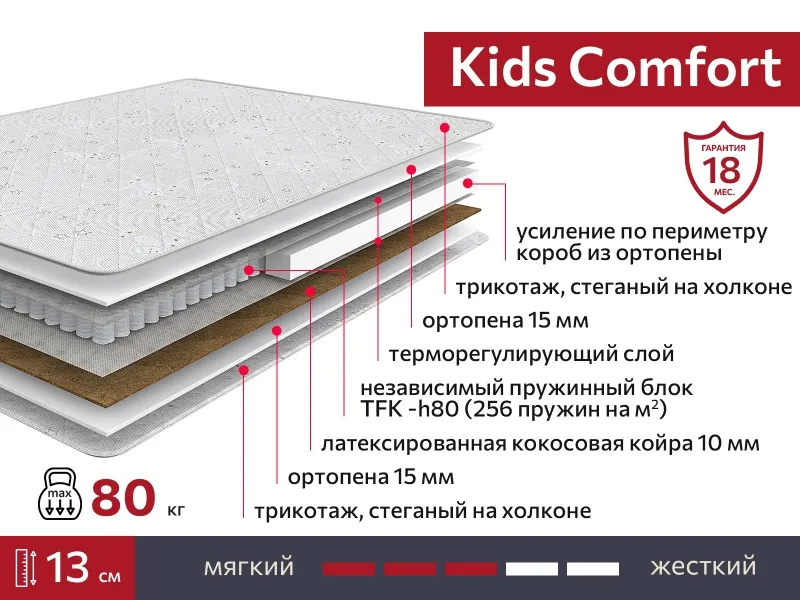 Kids Comfort

ГАРАНТИЯ
18
МЕС.

усиление по периметру короб из ортопены

трикотаж, стеганый на холконе

ортопена 15 мм

терморегулирующий слой

независимый пружинный блок TFK -h80 (256 пружин на м$^2$)

латексированная кокосовая койра 10 мм

ортопена 15 мм

трикотаж, стеганый на холконе

max
80 кг

13 см

мягкий

жесткий